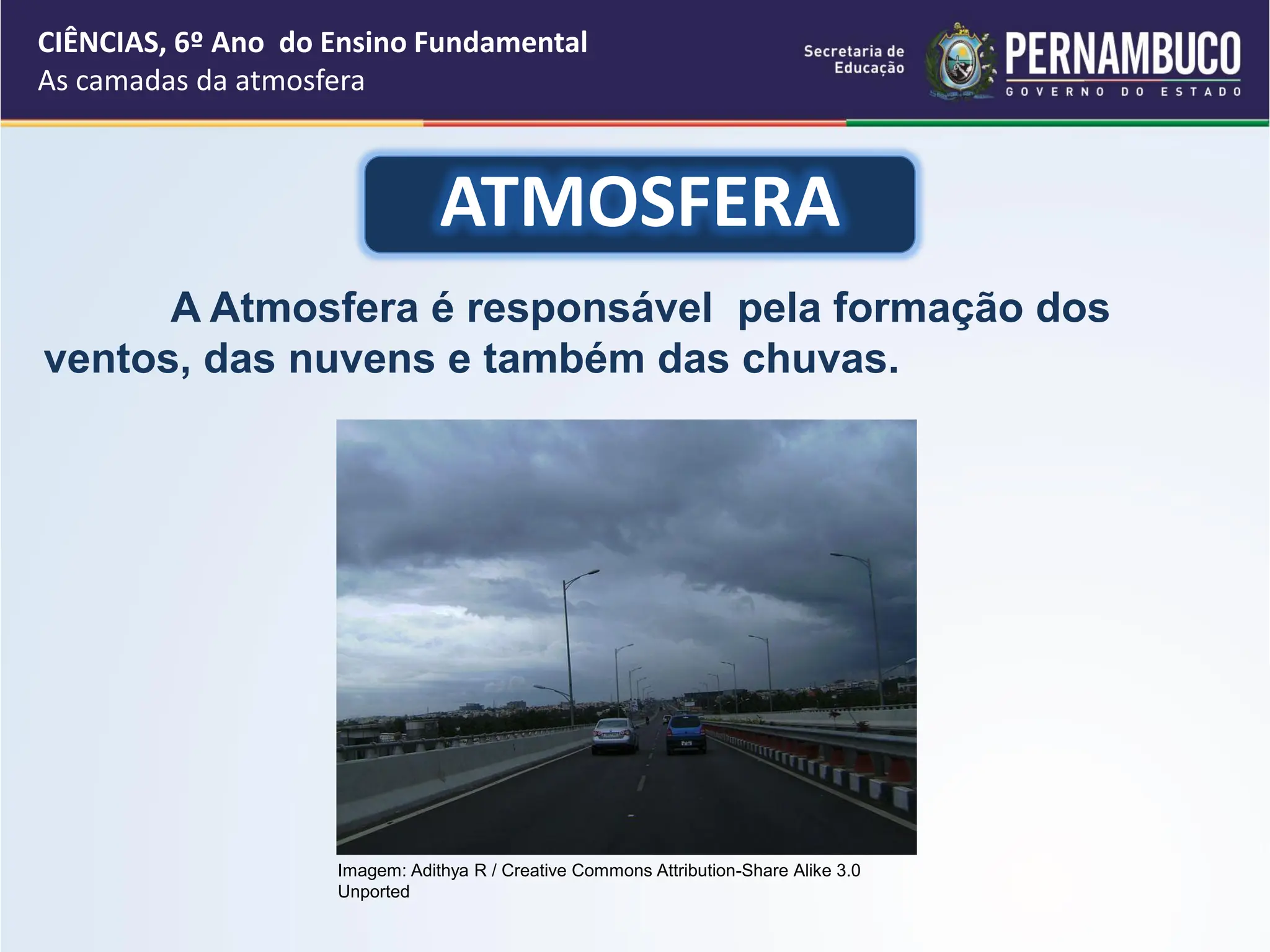 CIÊNCIAS, 6º Ano do Ensino Fundamental
As camadas da atmosfera

Secretaria de Educação

PERNAMBUCO
GOVERNO DO ESTADO

ATMOSFERA

A Atmosfera é responsável pela formação dos ventos, das nuvens e também das chuvas.

Imagem: Adithya R / Creative Commons Attribution-Share Alike 3.0 Unported